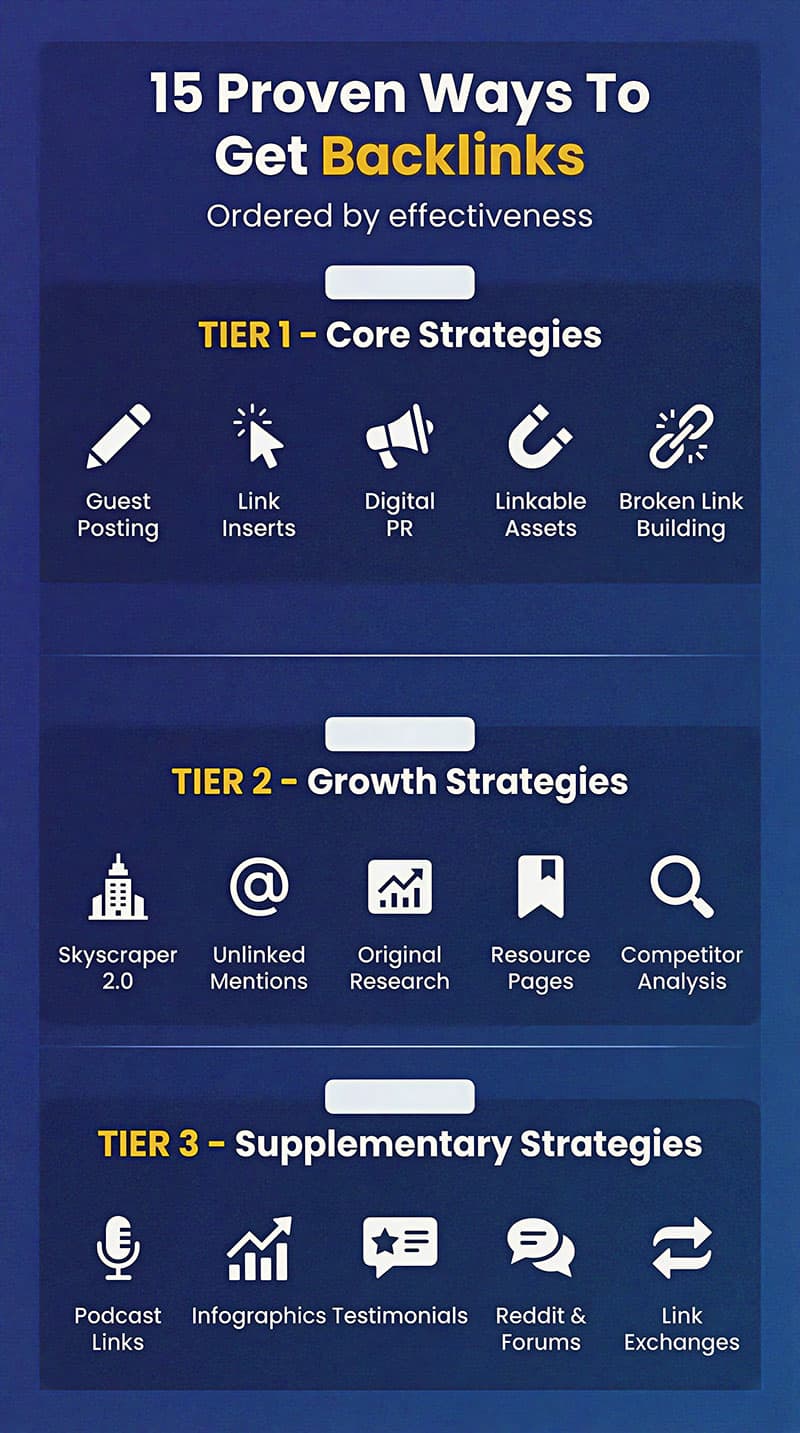 15 Proven Ways To Get Backlinks

Ordered by effectiveness

TIER 1 - Core Strategies

Guest Posting

Link Inserts

Digital PR

Linkable Assets

Broken Link Building

TIER 2 - Growth Strategies

Skyscraper 2.0

Unlinked Mentions

Original Research

Resource Pages

Competitor Analysis

TIER 3 - Supplementary Strategies

Podcast Links

Infographics

Testimonials

Reddit & Forums

Link Exchanges